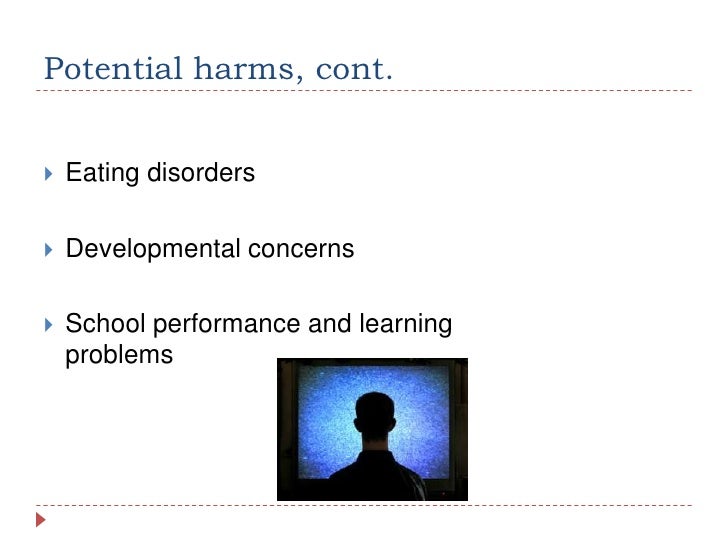 Potential harms, cont.

Eating disorders

Developmental concerns

School performance and learning problems